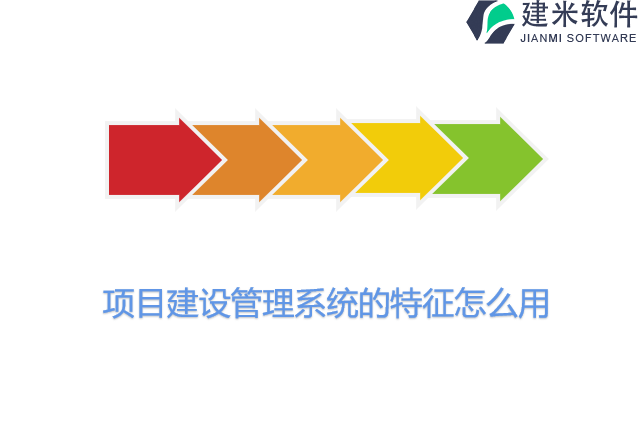 建米软件
JIANMI SOFTWARE

项目建设管理系统的特征怎么用